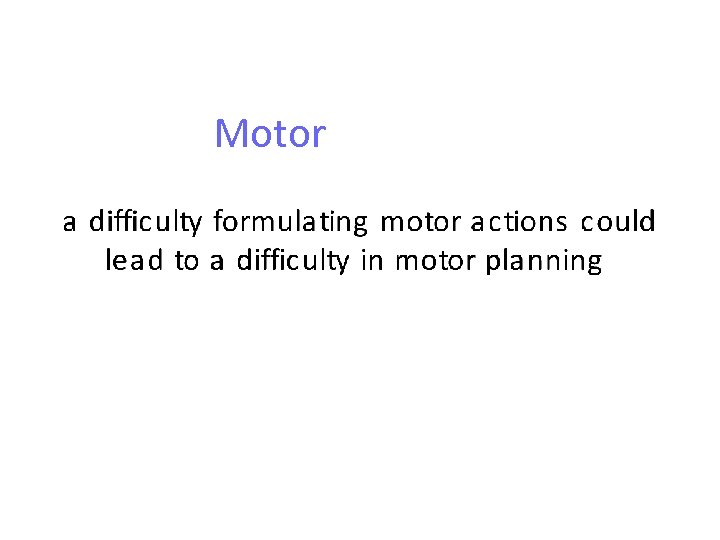 Motor

a difficulty formulating motor actions could lead to a difficulty in motor planning